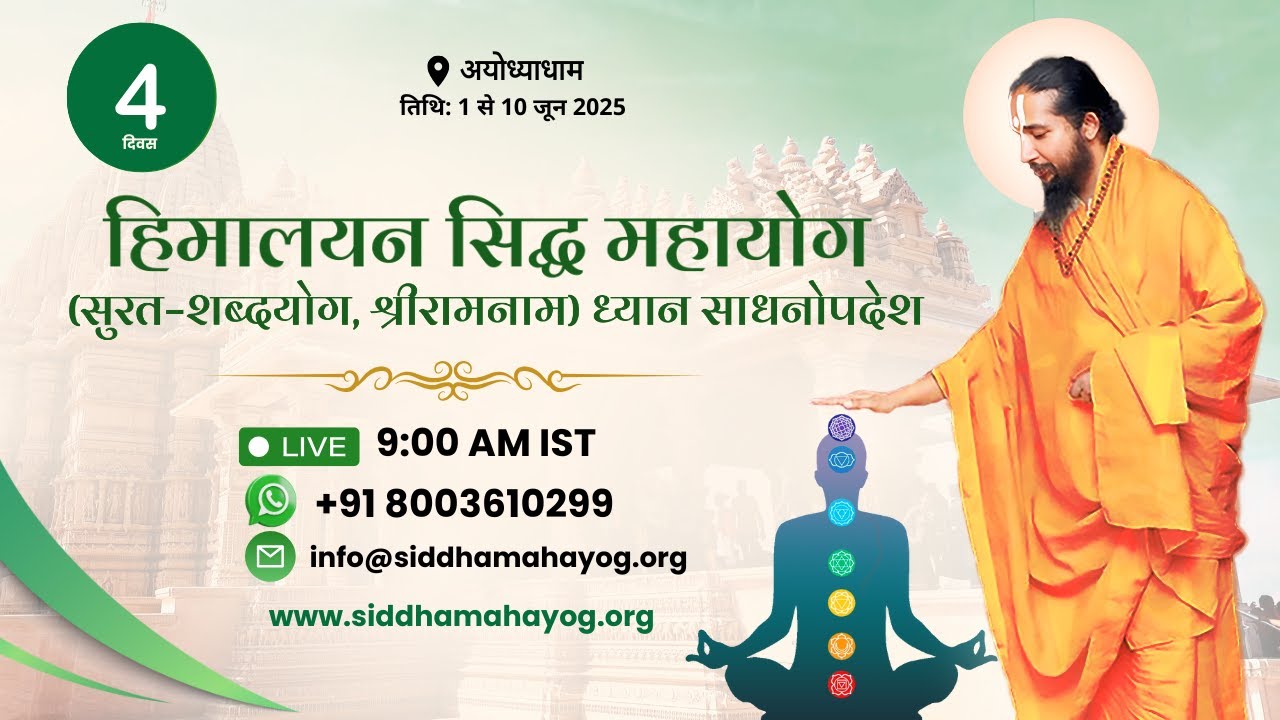 4
दिवस

अयोध्याधाम
तिथि: 1 से 10 जून 2025

हिमालयन सिद्ध महायोग
(सुरत-शब्दयोग, श्रीरामनाम) ध्यान साधनोपदेश

LIVE 9:00 AM IST
+91 8003610299
info@siddhamahayog.org
www.siddhamahayog.org